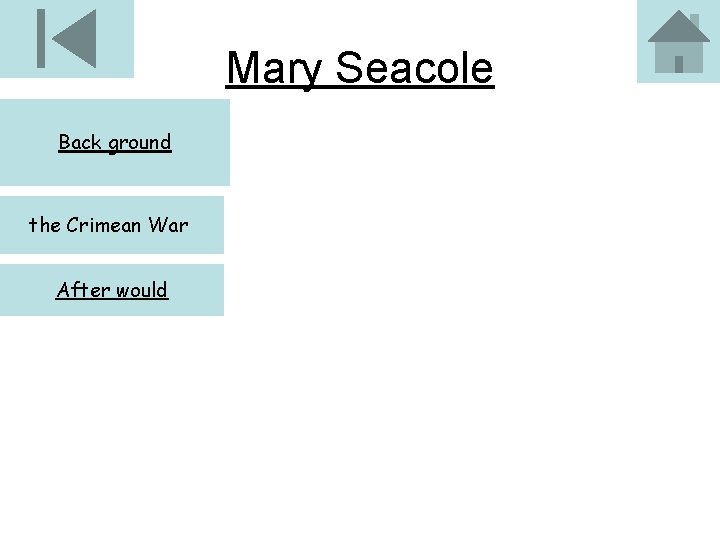 Mary Seacole

Back ground

the Crimean War

After would